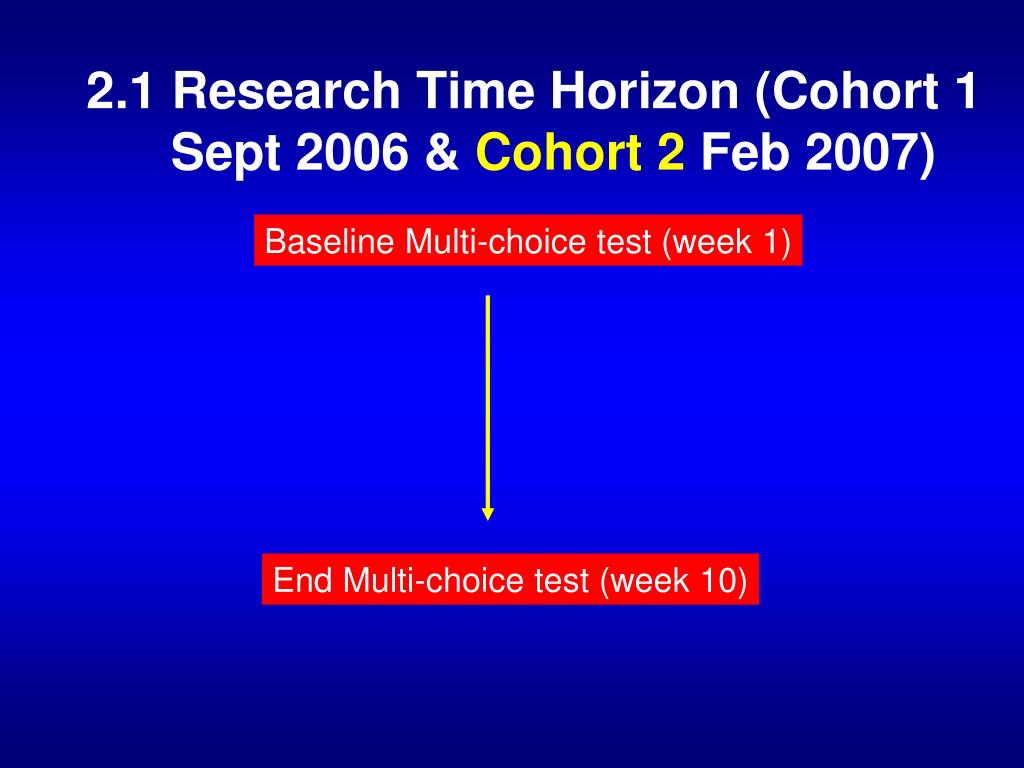 2.1 Research Time Horizon (Cohort 1 Sept 2006 & Cohort 2 Feb 2007)

Baseline Multi-choice test (week 1)

End Multi-choice test (week 10)